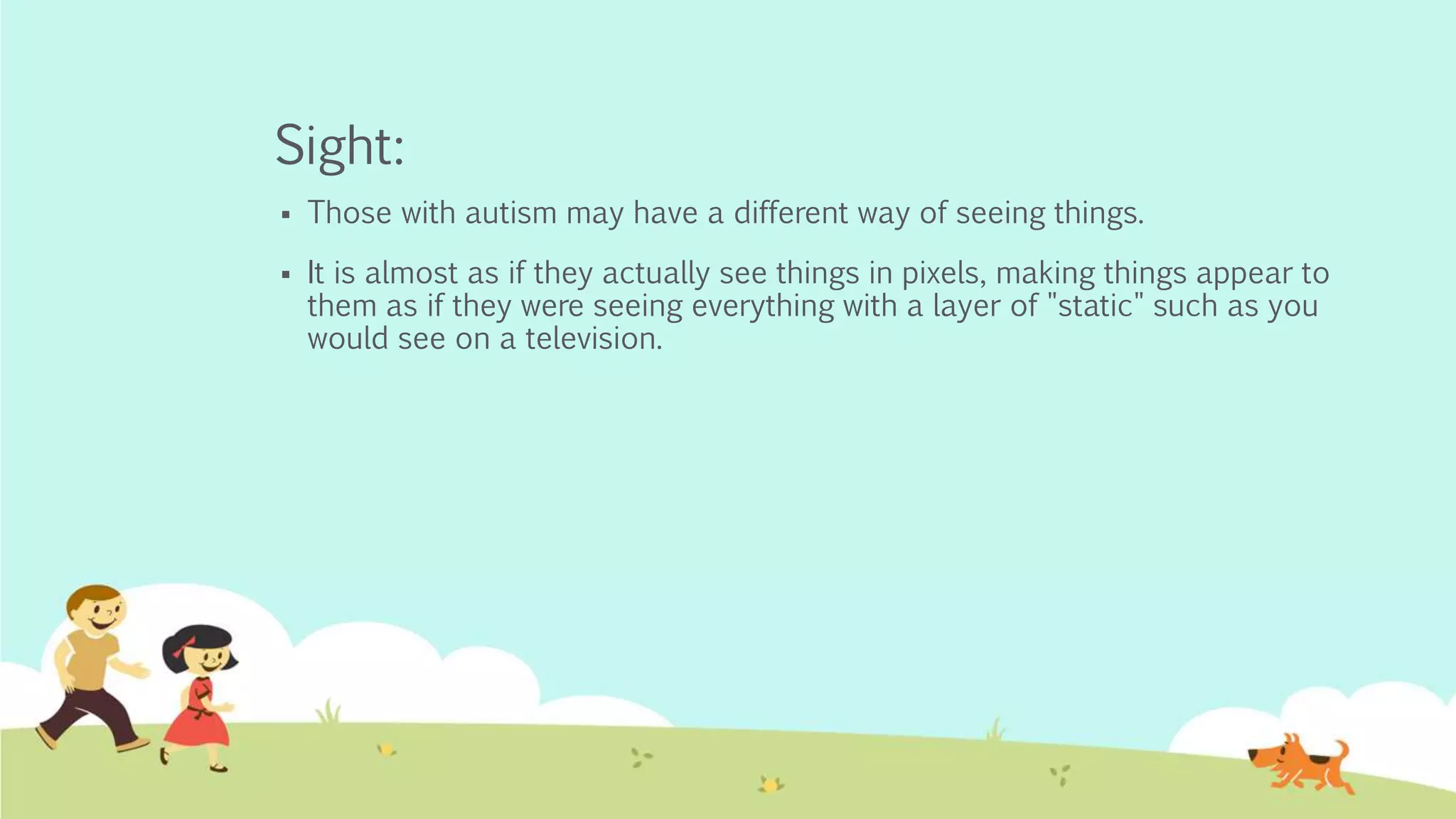 Sight:

▪ Those with autism may have a different way of seeing things.

▪ It is almost as if they actually see things in pixels, making things appear to them as if they were seeing everything with a layer of "static" such as you would see on a television.